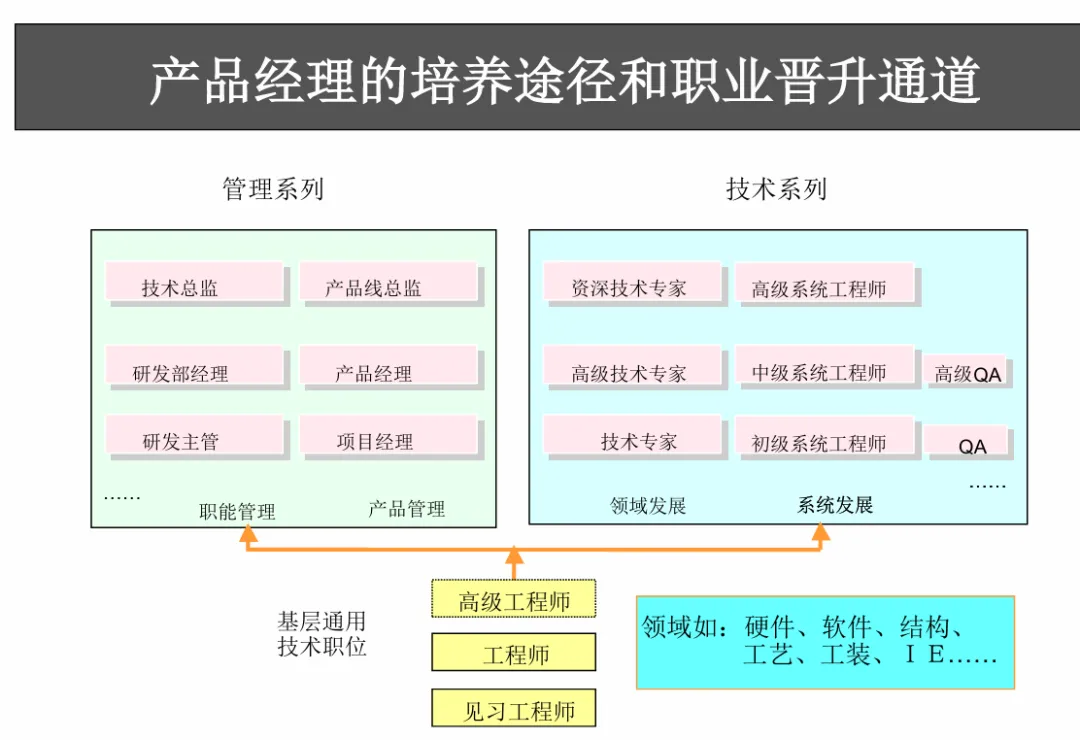 产品经理的培养途径和职业晋升通道

管理系列

技术总监
产品线总监
研发部经理
产品经理
研发主管
项目经理
……
职能管理
产品管理

技术系列

资深技术专家
高级系统工程师
高级技术专家
中级系统工程师
高级QA
技术专家
初级系统工程师
QA
……
领域发展
系统发展

基层通用技术职位

高级工程师
工程师
见习工程师

领域如：硬件、软件、结构、工艺、工装、ＩＥ……